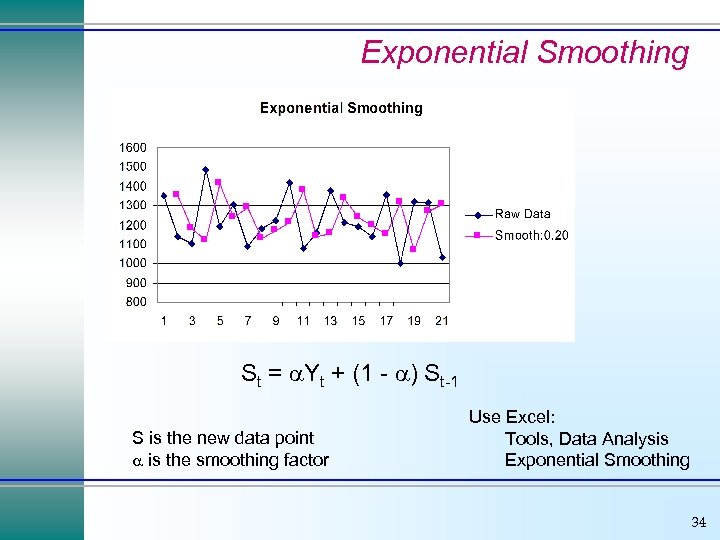 Exponential Smoothing

Exponential Smoothing

1600
1500
1400
1300
1200
1100
1000
900
800

1 3 5 7 9 11 13 15 17 19 21

Raw Data
Smooth:0.20

$S_t = \alpha Y_t + (1 - \alpha) S_{t-1}$

S is the new data point
$\alpha$ is the smoothing factor

Use Excel:
Tools, Data Analysis
Exponential Smoothing

34